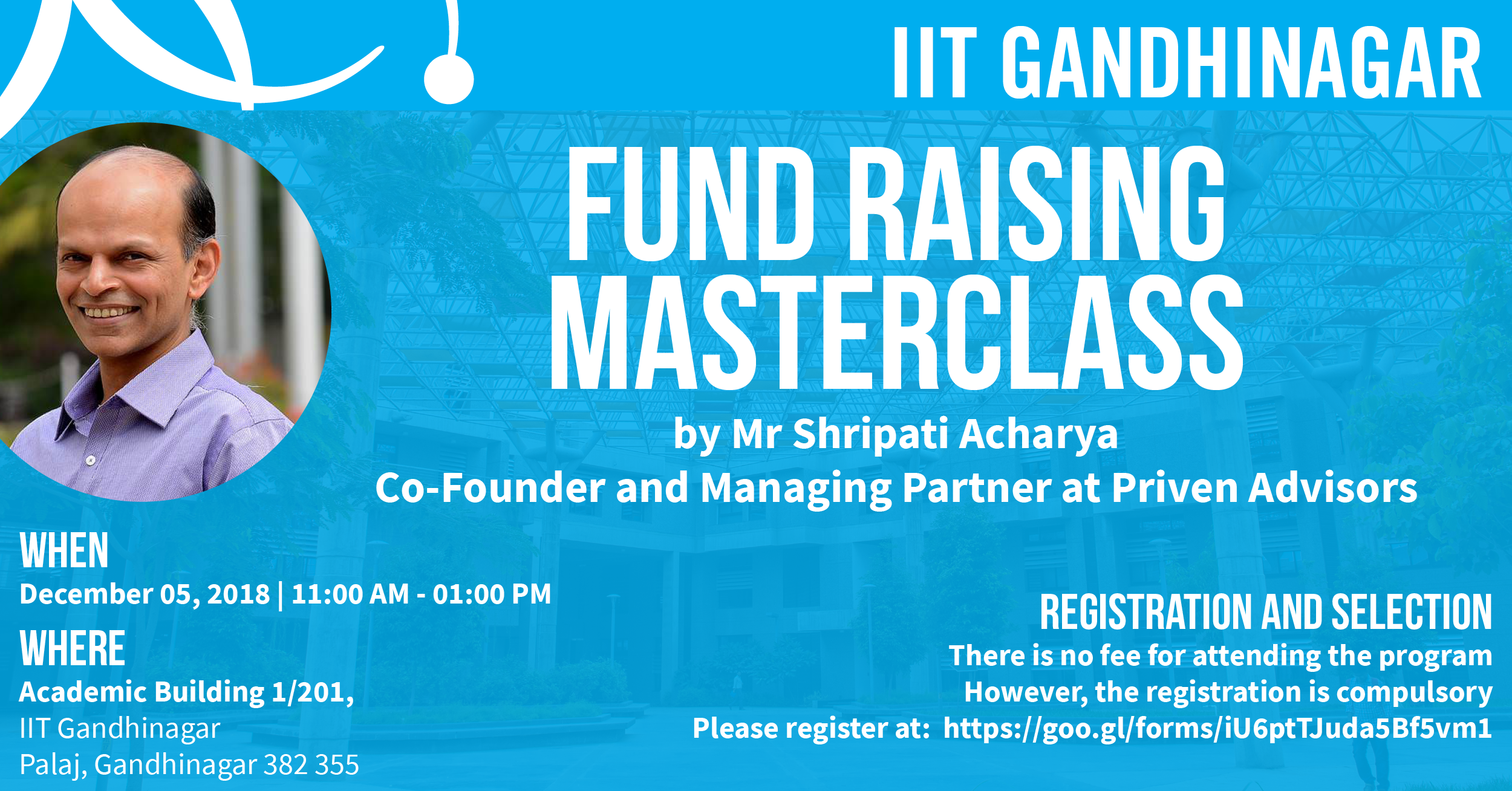 IIT GANDHINAGAR

FUND RAISING MASTERCLASS

by Mr Shripati Acharya
Co-Founder and Managing Partner at Priven Advisors

WHEN
December 05, 2018 | 11:00 AM - 01:00 PM

WHERE
Academic Building 1/201,
IIT Gandhinagar
Palaj, Gandhinagar 382 355

REGISTRATION AND SELECTION
There is no fee for attending the program
However, the registration is compulsory
Please register at: https://goo.gl/forms/iU6ptTJuda5Bf5vm1